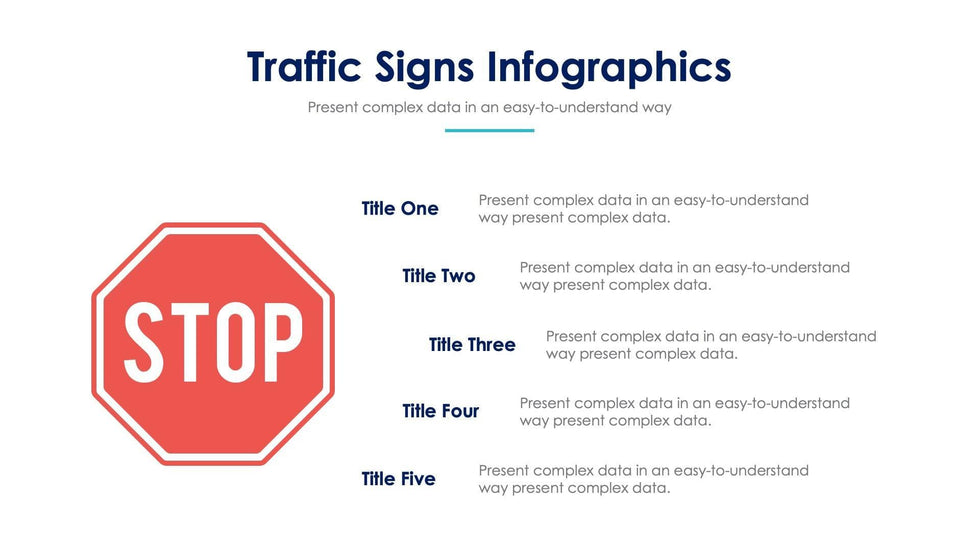 Traffic Signs Infographics

Present complex data in an easy-to-understand way

STOP

Title One

Present complex data in an easy-to-understand way present complex data.

Title Two

Present complex data in an easy-to-understand way present complex data.

Title Three

Present complex data in an easy-to-understand way present complex data.

Title Four

Present complex data in an easy-to-understand way present complex data.

Title Five

Present complex data in an easy-to-understand way present complex data.